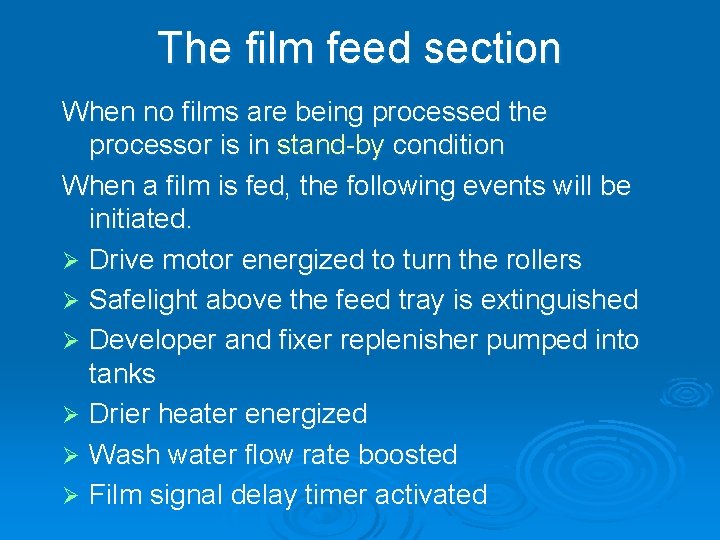 The film feed section

When no films are being processed the processor is in stand-by condition

When a film is fed, the following events will be initiated.

➢ Drive motor energized to turn the rollers
➢ Safelight above the feed tray is extinguished
➢ Developer and fixer replenisher pumped into tanks
➢ Drier heater energized
➢ Wash water flow rate boosted
➢ Film signal delay timer activated